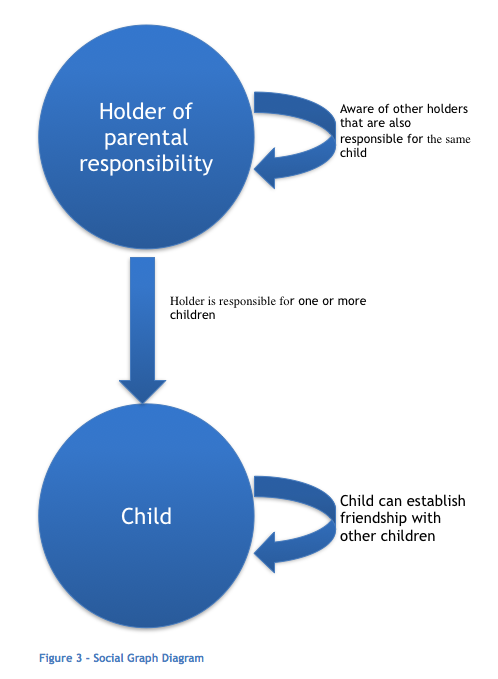 Holder of parental responsibility

Aware of other holders that are also responsible for the same child

Holder is responsible for one or more children

Child

Child can establish friendship with other children

Figure 3 - Social Graph Diagram